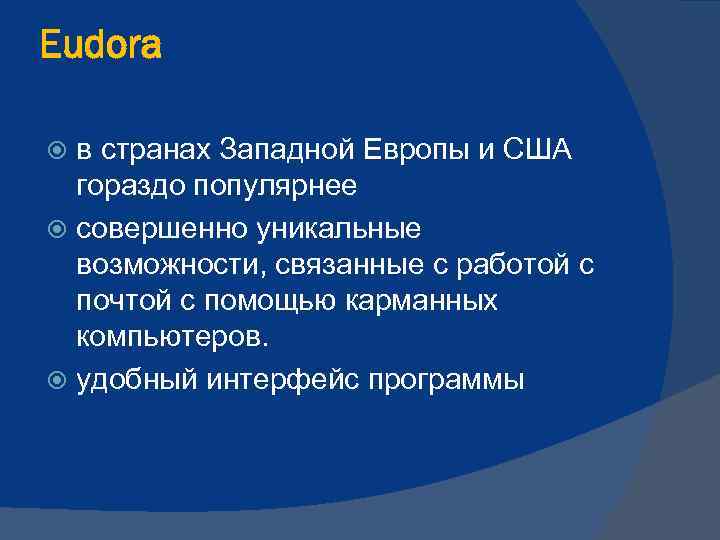 Eudora

в странах Западной Европы и США гораздо популярнее

совершенно уникальные возможности, связанные с работой с почтой с помощью карманных компьютеров.

удобный интерфейс программы